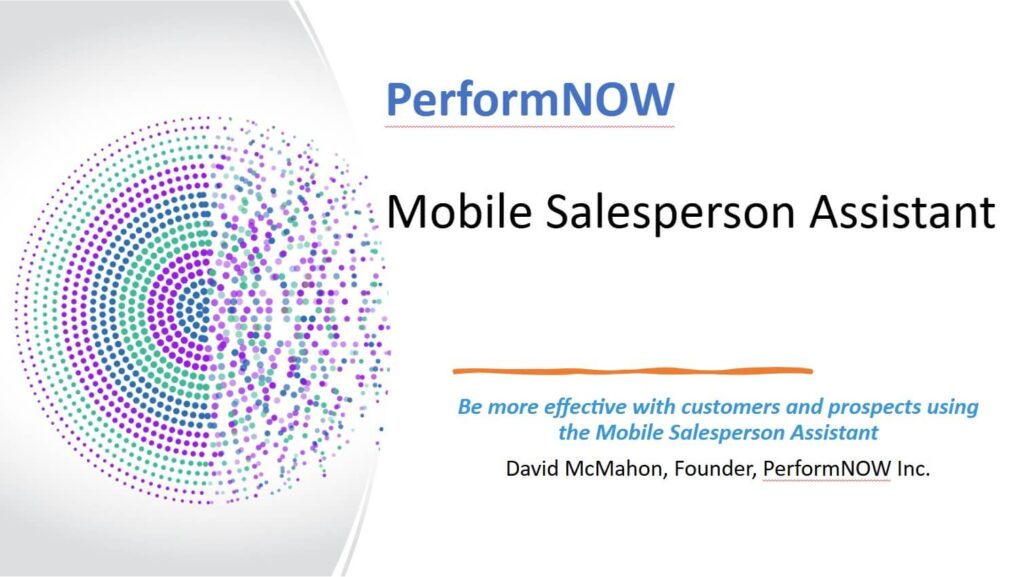 PerformNOW

Mobile Salesperson Assistant

Be more effective with customers and prospects using the Mobile Salesperson Assistant

David McMahon, Founder, PerformNOW Inc.